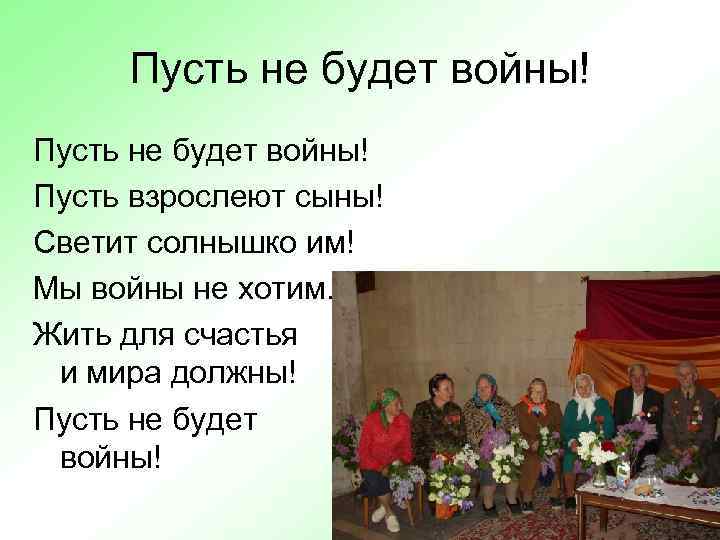 Пусть не будет войны!

Пусть не будет войны!
Пусть взрослеют сыны!
Светит солнышко им!
Мы войны не хотим.
Жить для счастья и мира должны!
Пусть не будет войны!